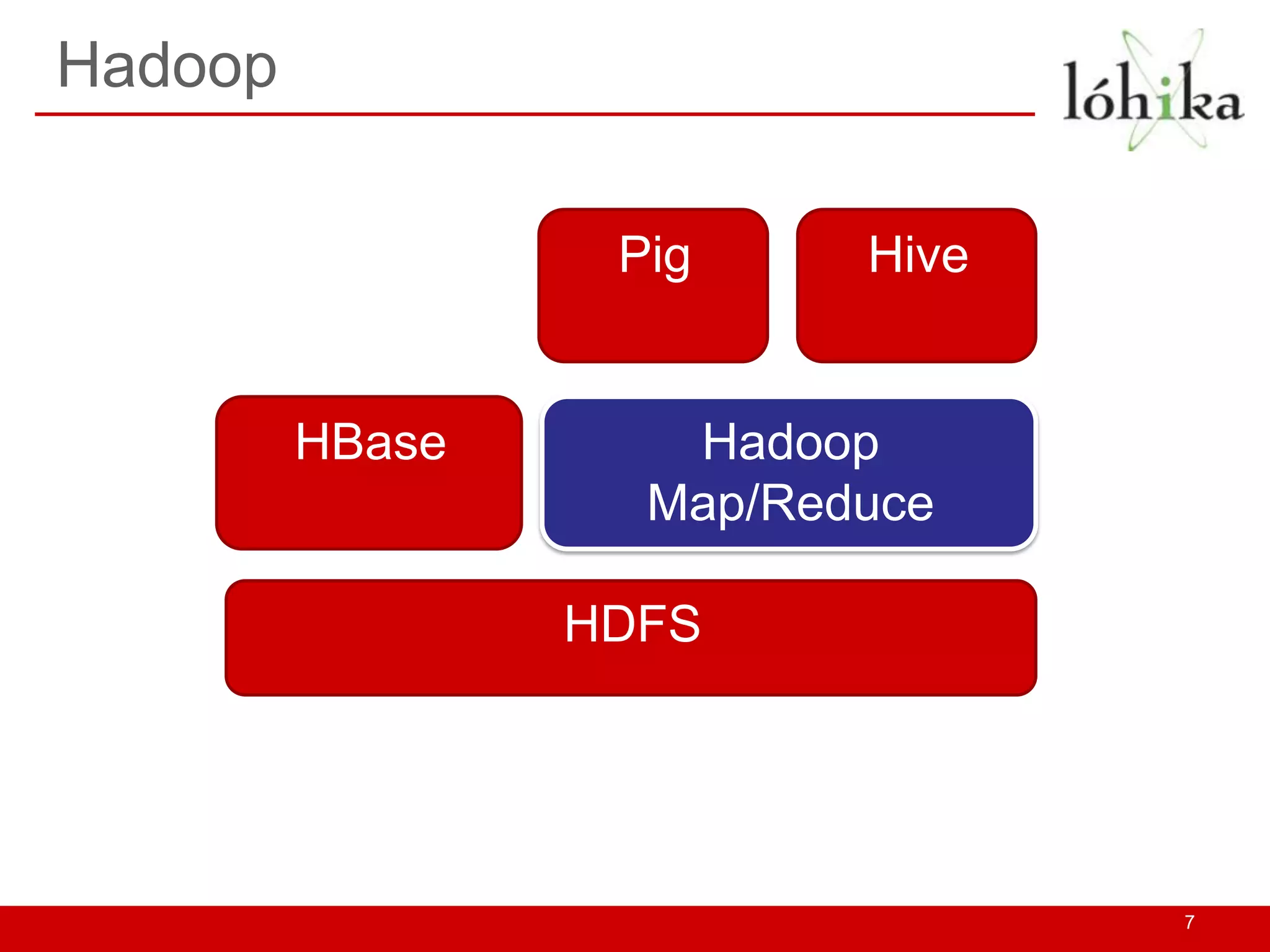 Hadoop

lóhika

Pig

Hive

HBase

Hadoop Map/Reduce

HDFS

7